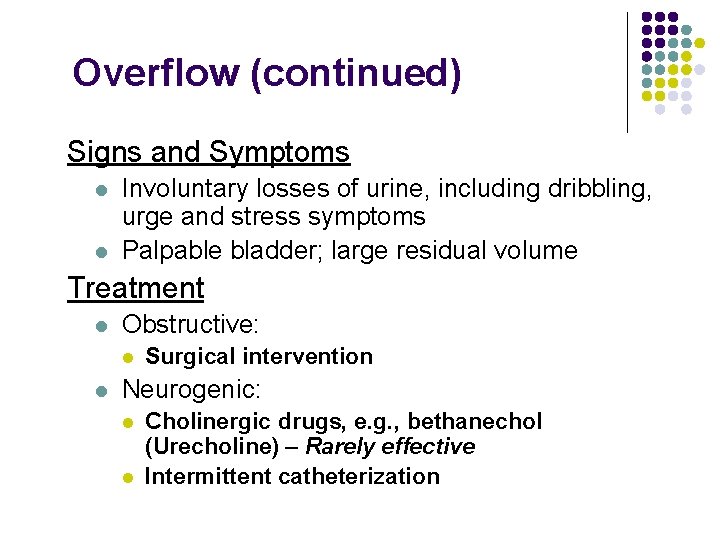 Overflow (continued)

Signs and Symptoms

- Involuntary losses of urine, including dribbling, urge and stress symptoms
- Palpable bladder; large residual volume

Treatment

- Obstructive:
  - Surgical intervention
- Neurogenic:
  - Cholinergic drugs, e.g., bethanechol (Urecholine) – Rarely effective
  - Intermittent catheterization